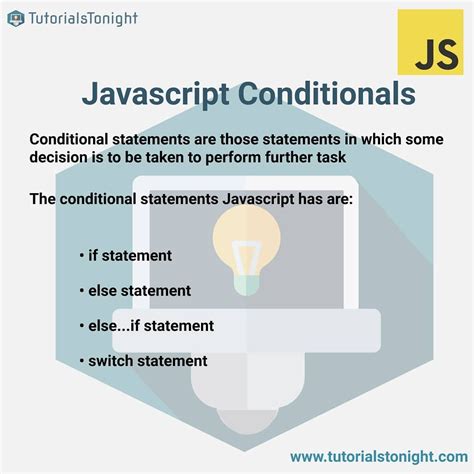 TutorialsTonight

JS

Javascript Conditionals

Conditional statements are those statements in which some decision is to be taken to perform further task

The conditional statements Javascript has are:

• if statement
• else statement
• else...if statement
• switch statement

www.tutorialstonight.com